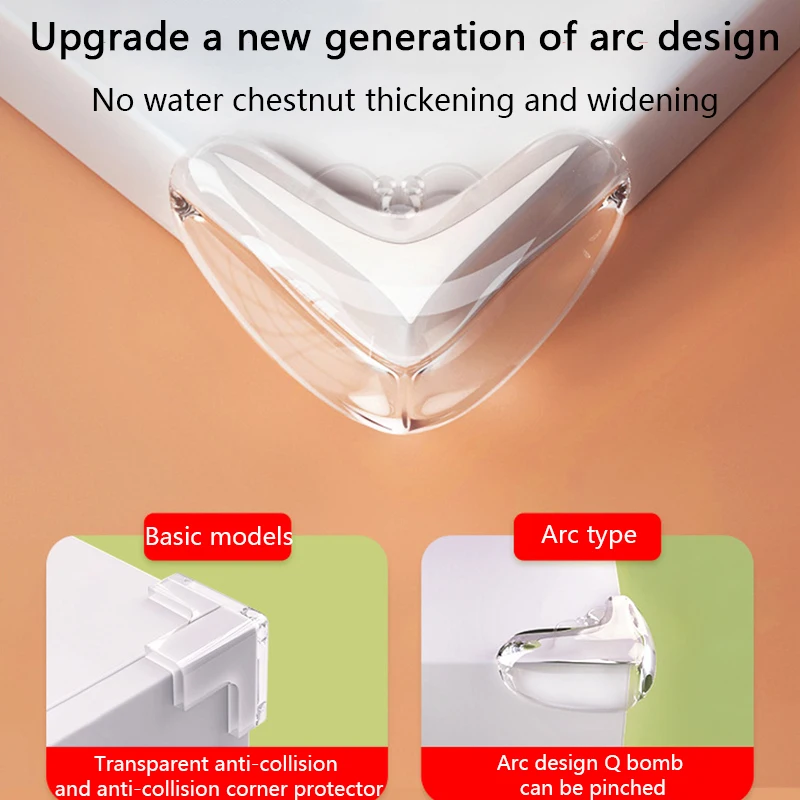 Upgrade a new generation of arc design

No water chestnut thickening and widening

Basic models

Transparent anti-collision and anti-collision corner protector

Arc type

Arc design Q bomb can be pinched